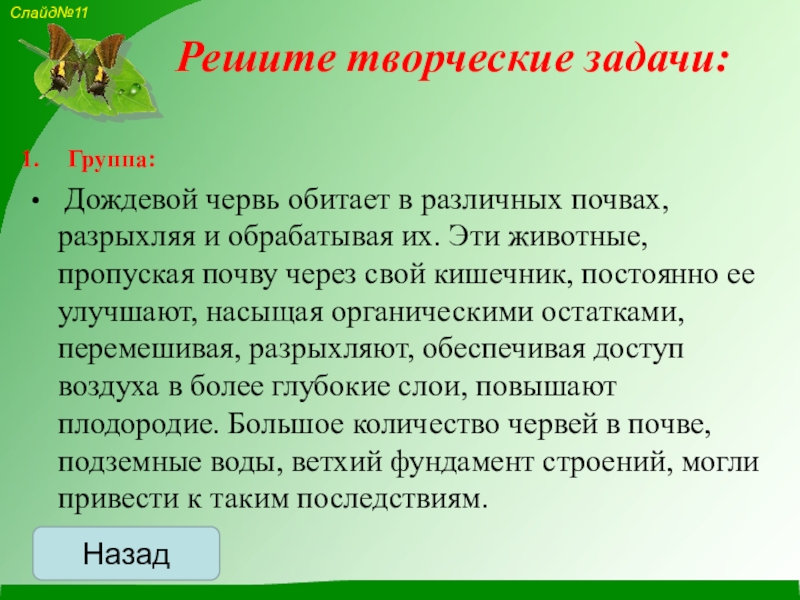 Слайд№11

Решите творческие задачи:

I. Группа:

• Дождевой червь обитает в различных почвах, разрыхляя и обрабатывая их. Эти животные, пропуская почву через свой кишечник, постоянно ее улучшают, насыщая органическими остатками, перемешивая, разрыхляют, обеспечивая доступ воздуха в более глубокие слои, повышают плодородие. Большое количество червей в почве, подземные воды, ветхий фундамент строений, могли привести к таким последствиям.

Назад